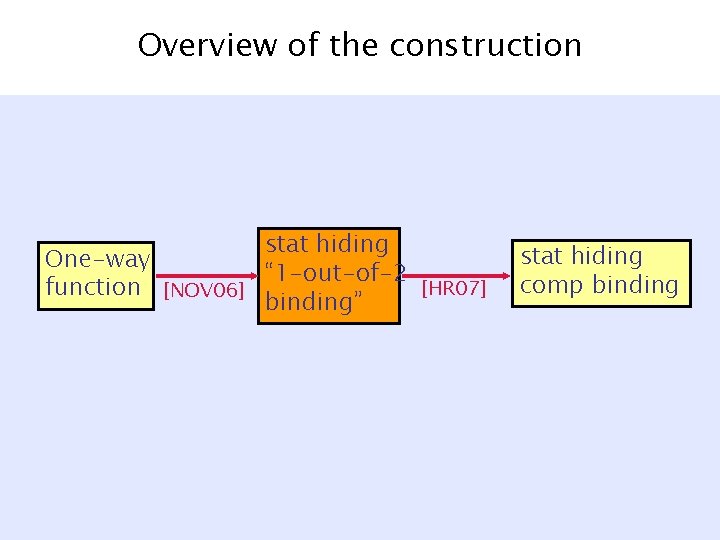 Overview of the construction

One-way function

[NOV06]

stat hiding "1-out-of-2 binding"

[HR07]

stat hiding comp binding